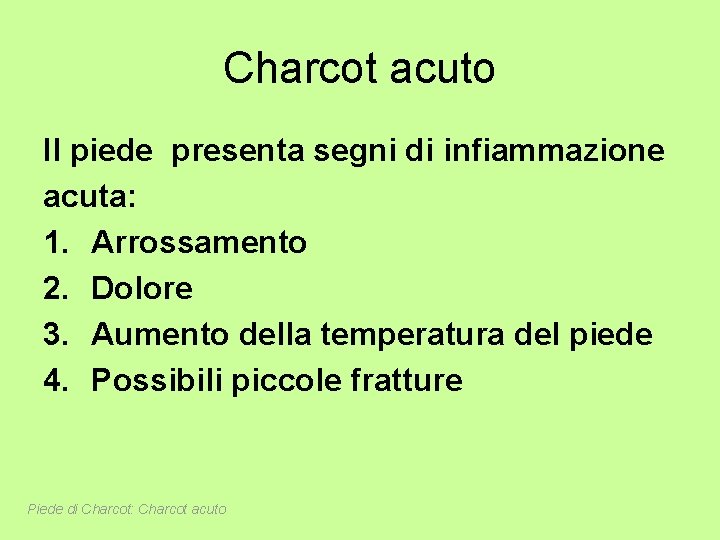 Charcot acuto

Il piede presenta segni di infiammazione acuta:

1. Arrossamento
2. Dolore
3. Aumento della temperatura del piede
4. Possibili piccole fratture

Piede di Charcot: Charcot acuto